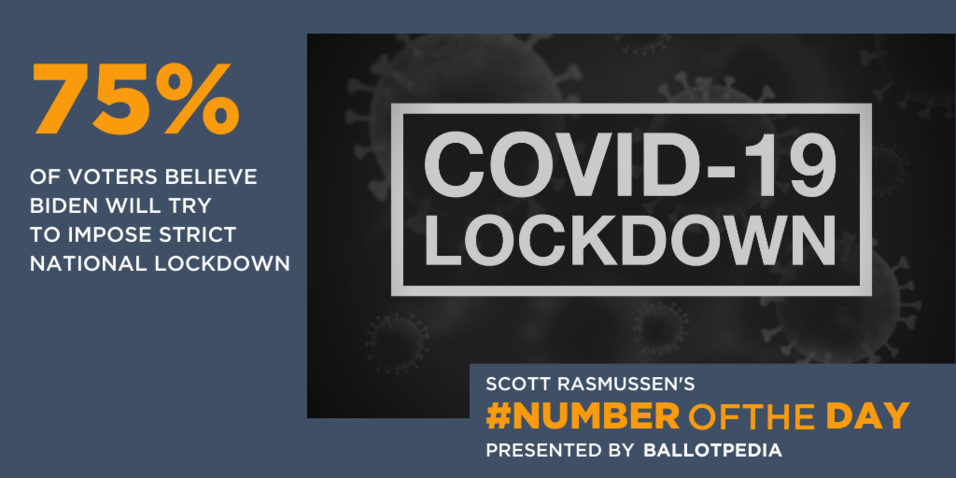 75%

OF VOTERS BELIEVE BIDEN WILL TRY TO IMPOSE STRICT NATIONAL LOCKDOWN

COVID-19 LOCKDOWN

SCOTT RASMUSSEN'S
#NUMBER OF THE DAY
PRESENTED BY BALLOTPEDIA